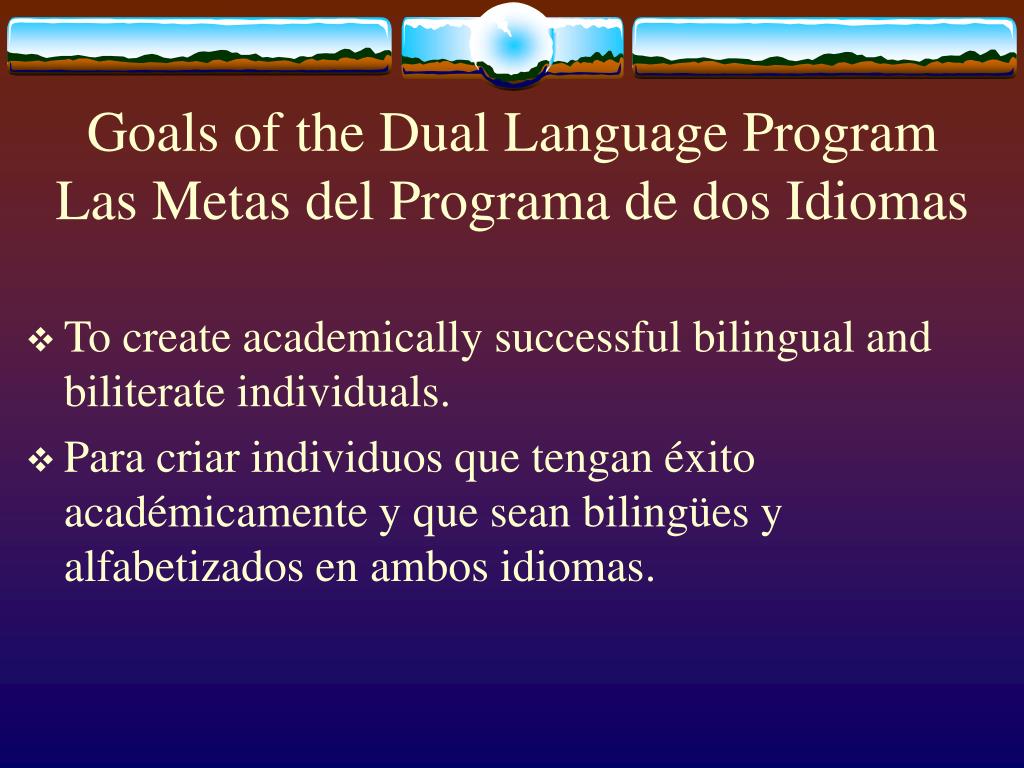 Goals of the Dual Language Program
Las Metas del Programa de dos Idiomas

❖ To create academically successful bilingual and biliterate individuals.

❖ Para criar individuos que tengan éxito académicamente y que sean bilingües y alfabetizados en ambos idiomas.